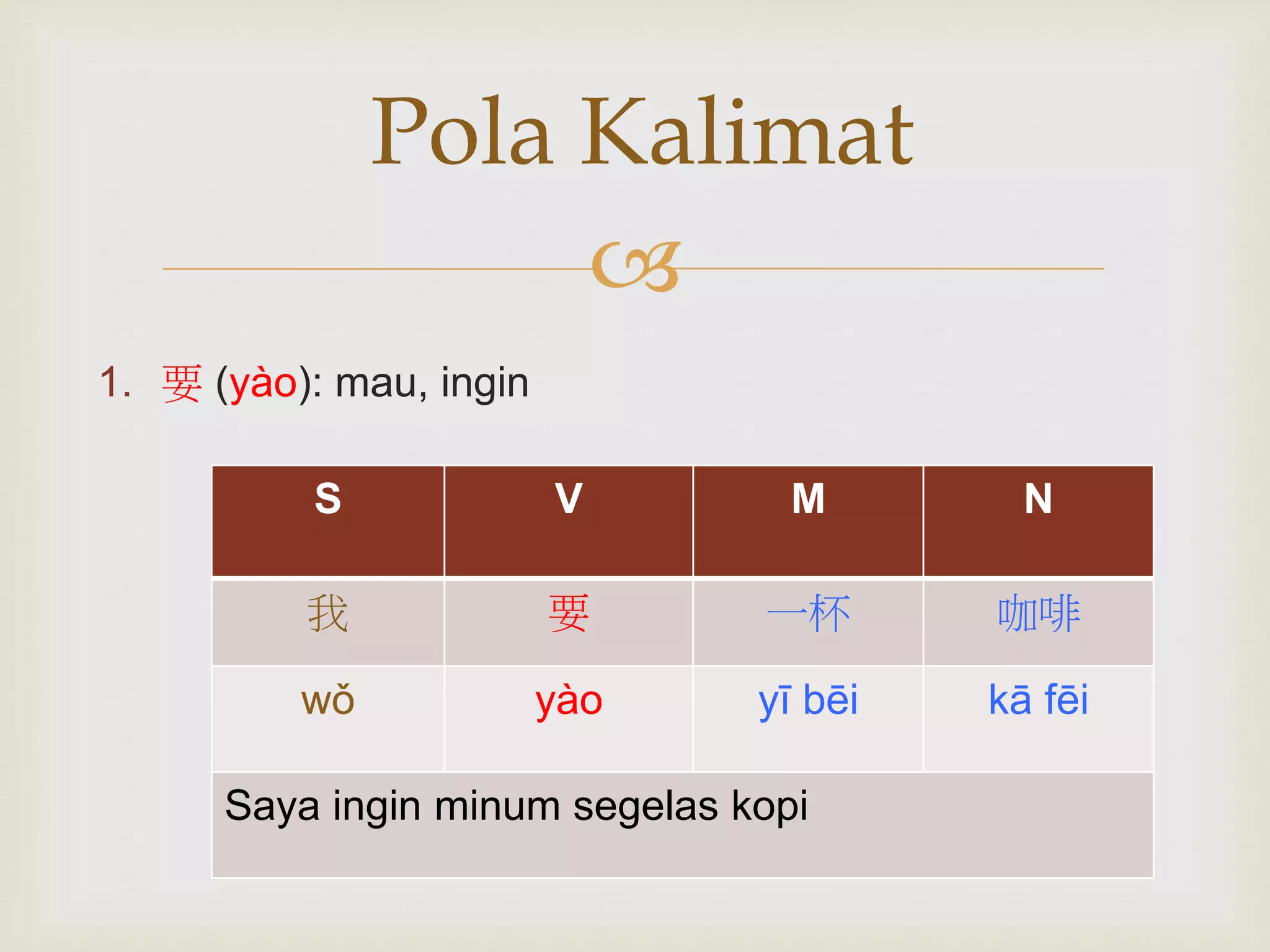 Pola Kalimat

1. 要 (yào): mau, ingin

| S | V | M | N |
|---|---|---|---|
| 我 | 要 | 一杯 | 咖啡 |
| wǒ | yào | yī bēi | kā fēi |
| Saya ingin minum segelas kopi | | | |